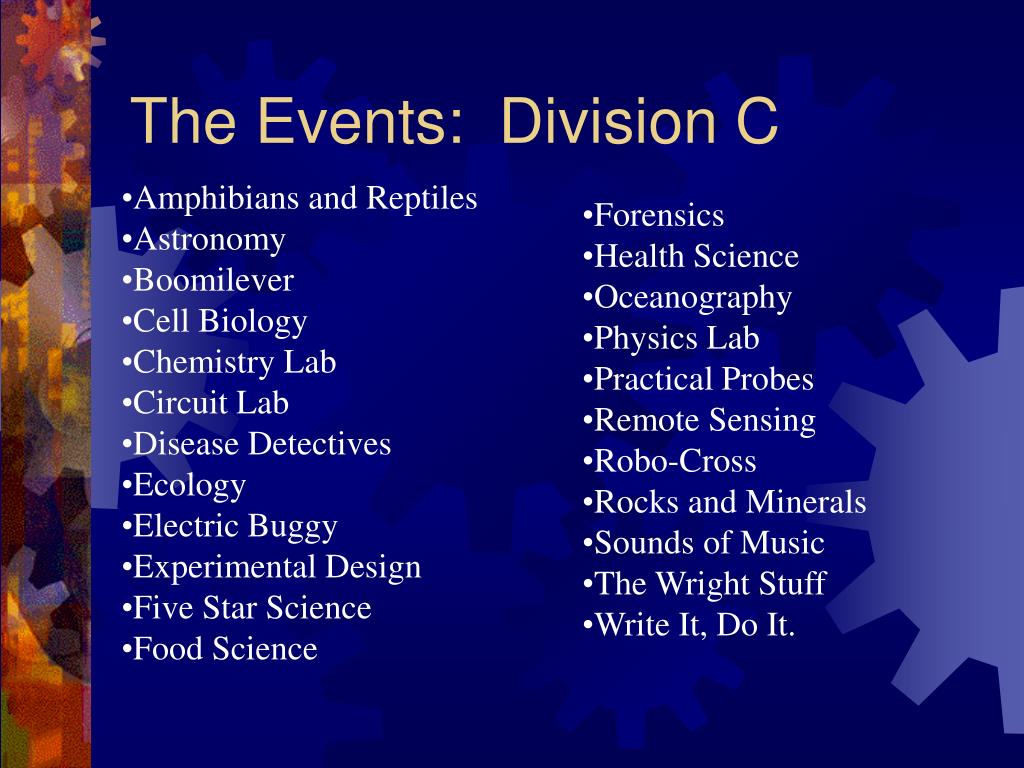 The Events: Division C

•Amphibians and Reptiles
•Astronomy
•Boomilever
•Cell Biology
•Chemistry Lab
•Circuit Lab
•Disease Detectives
•Ecology
•Electric Buggy
•Experimental Design
•Five Star Science
•Food Science

•Forensics
•Health Science
•Oceanography
•Physics Lab
•Practical Probes
•Remote Sensing
•Robo-Cross
•Rocks and Minerals
•Sounds of Music
•The Wright Stuff
•Write It, Do It.